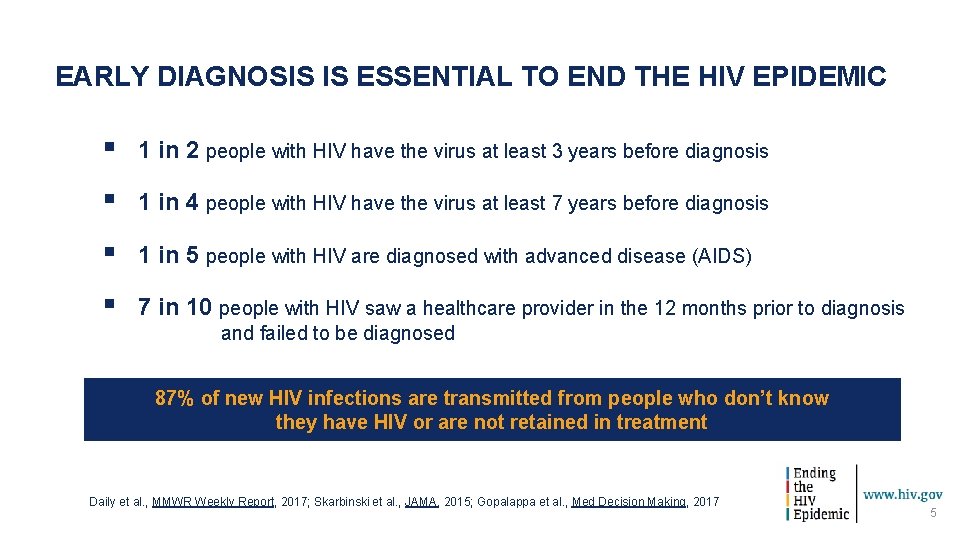 EARLY DIAGNOSIS IS ESSENTIAL TO END THE HIV EPIDEMIC

▪ 1 in 2 people with HIV have the virus at least 3 years before diagnosis

▪ 1 in 4 people with HIV have the virus at least 7 years before diagnosis

▪ 1 in 5 people with HIV are diagnosed with advanced disease (AIDS)

▪ 7 in 10 people with HIV saw a healthcare provider in the 12 months prior to diagnosis and failed to be diagnosed

87% of new HIV infections are transmitted from people who don't know they have HIV or are not retained in treatment

Daily et al., MMWR Weekly Report, 2017; Skarbinski et al., JAMA, 2015; Gopalappa et al., Med Decision Making, 2017

Ending the HIV Epidemic

www.hiv.gov

5